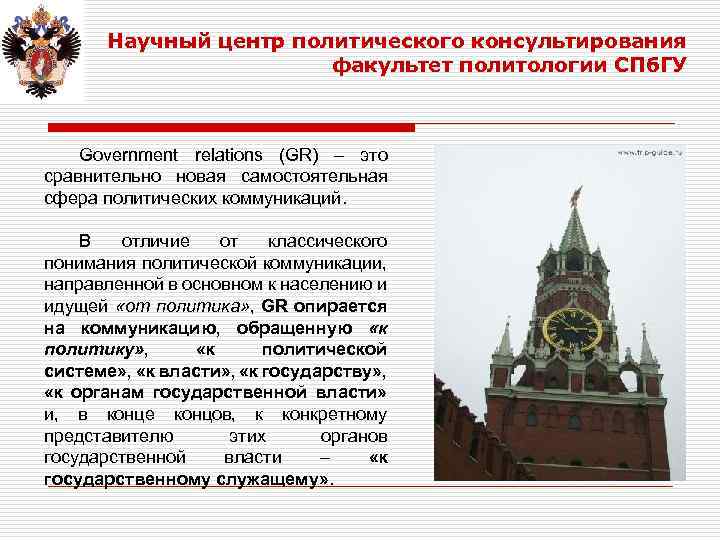 Научный центр политического консультирования
факультет политологии СПбГУ

Government relations (GR) – это сравнительно новая самостоятельная сфера политических коммуникаций.

В отличие от классического понимания политической коммуникации, направленной в основном к населению и идущей «от политика», GR опирается на коммуникацию, обращенную «к политику», «к политической системе», «к власти», «к государству», «к органам государственной власти» и, в конце концов, к конкретному представителю этих органов государственной власти – «к государственному служащему».

www.trip-guide.ru